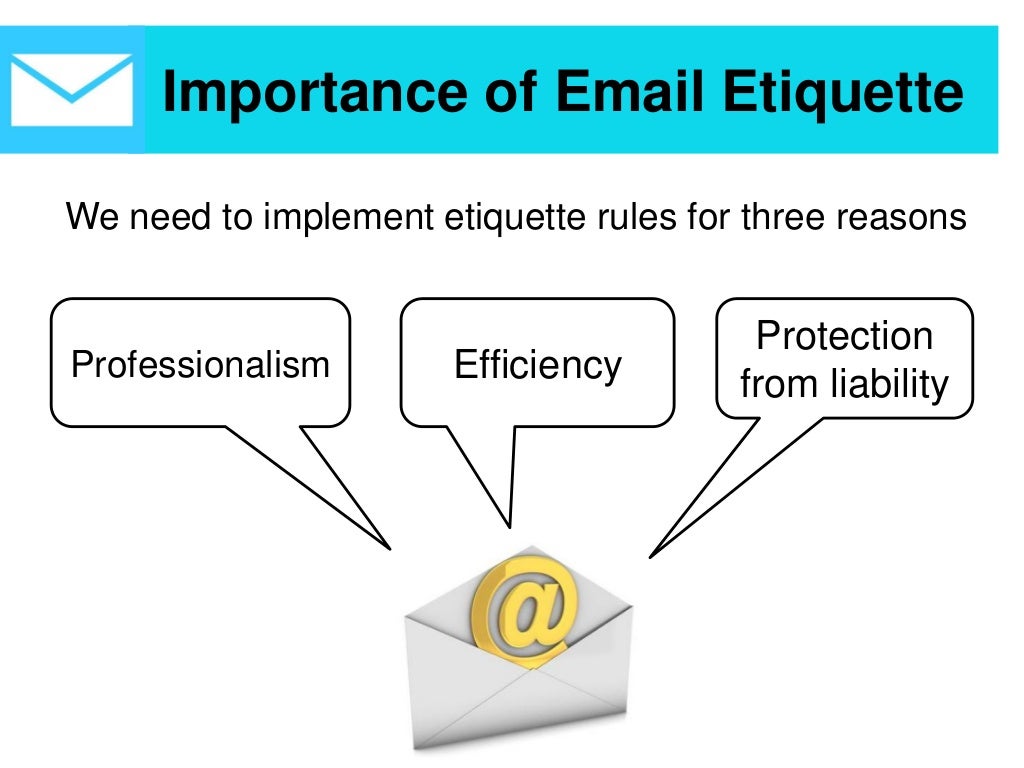 Importance of Email Etiquette

We need to implement etiquette rules for three reasons

Professionalism

Efficiency

Protection from liability

@